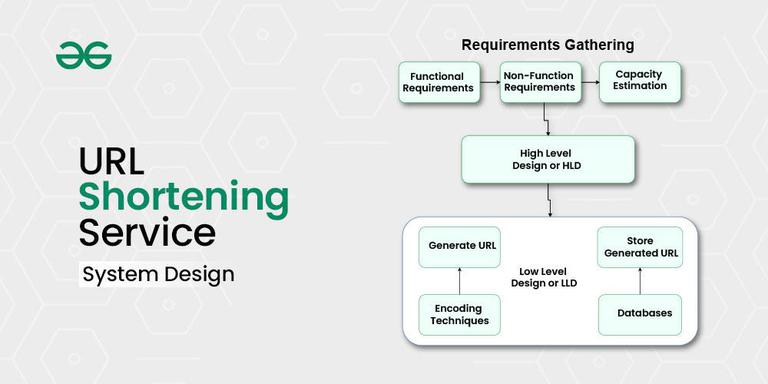 URL
Shortening
Service

System Design

Requirements Gathering

Functional Requirements

Non-Function Requirements

Capacity Estimation

High Level Design or HLD

Generate URL

Low Level Design or LLD

Store Generated URL

Encoding Techniques

Databases